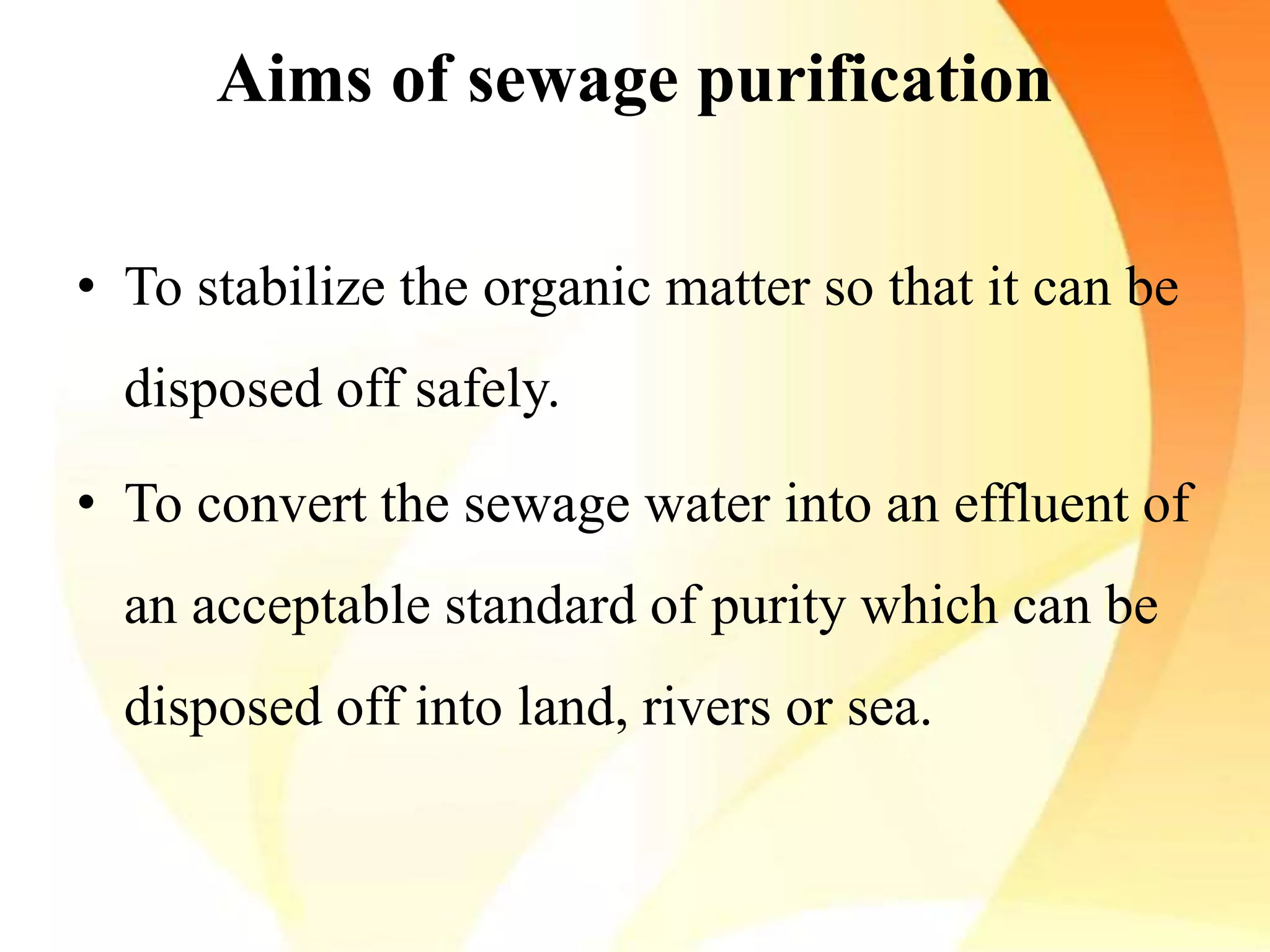 Aims of sewage purification

• To stabilize the organic matter so that it can be disposed off safely.

• To convert the sewage water into an effluent of an acceptable standard of purity which can be disposed off into land, rivers or sea.